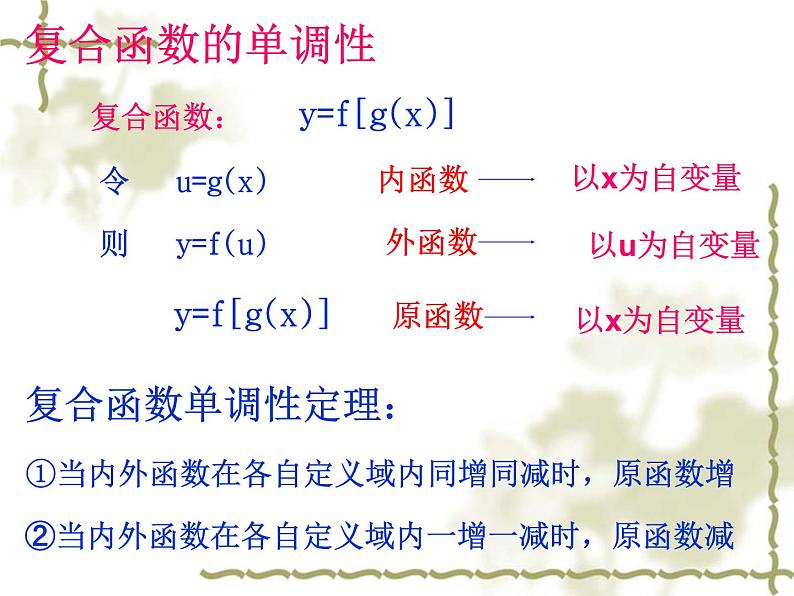 复合函数的单调性

复合函数： $y=f[g(x)]$

令 $u=g(x)$ 内函数 —— 以x为自变量

则 $y=f(u)$ 外函数 —— 以u为自变量

$y=f[g(x)]$ 原函数 —— 以x为自变量

复合函数单调性定理：

①当内外函数在各自定义域内同增同减时，原函数增

②当内外函数在各自定义域内一增一减时，原函数减